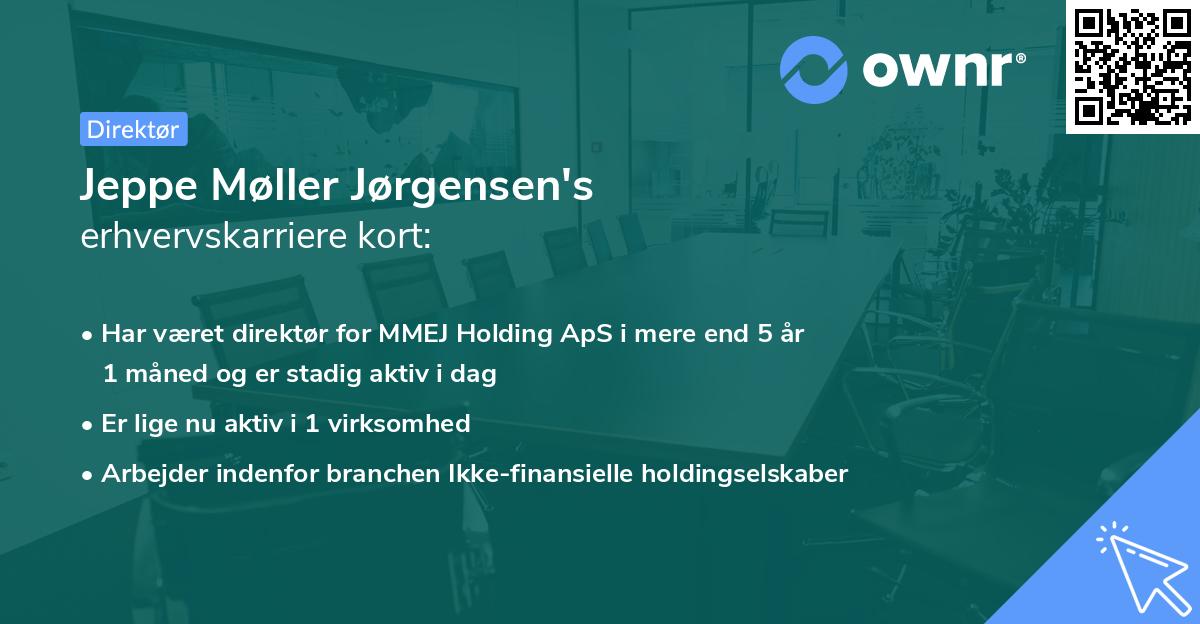 ownr®

Direktør

Jeppe Møller Jørgensen's
erhvervskarriere kort:

• Har været direktør for MMEJ Holding ApS i mere end 5 år 1 måned og er stadig aktiv i dag
• Er lige nu aktiv i 1 virksomhed
• Arbejder indenfor branchen Ikke-finansielle holdingselskaber